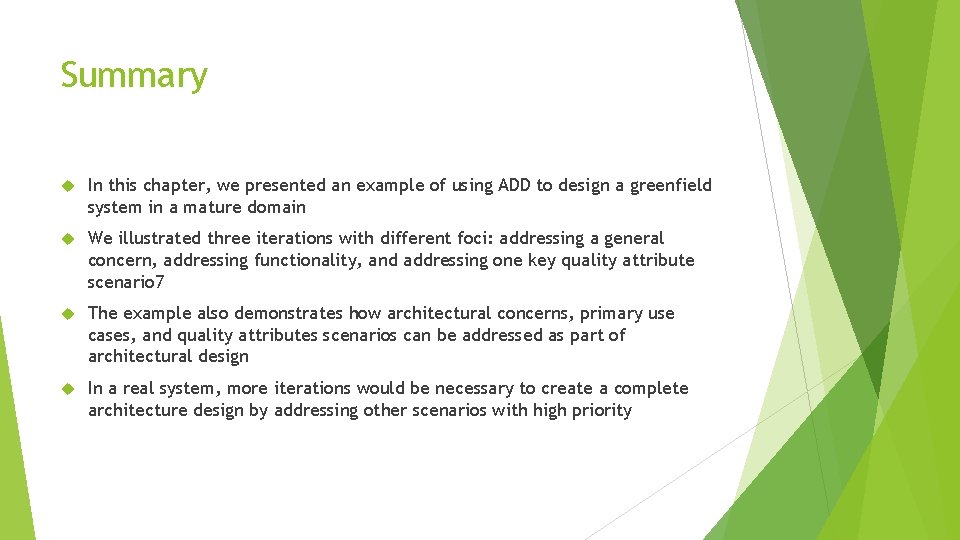 Summary

In this chapter, we presented an example of using ADD to design a greenfield system in a mature domain

We illustrated three iterations with different foci: addressing a general concern, addressing functionality, and addressing one key quality attribute scenario7

The example also demonstrates how architectural concerns, primary use cases, and quality attributes scenarios can be addressed as part of architectural design

In a real system, more iterations would be necessary to create a complete architecture design by addressing other scenarios with high priority